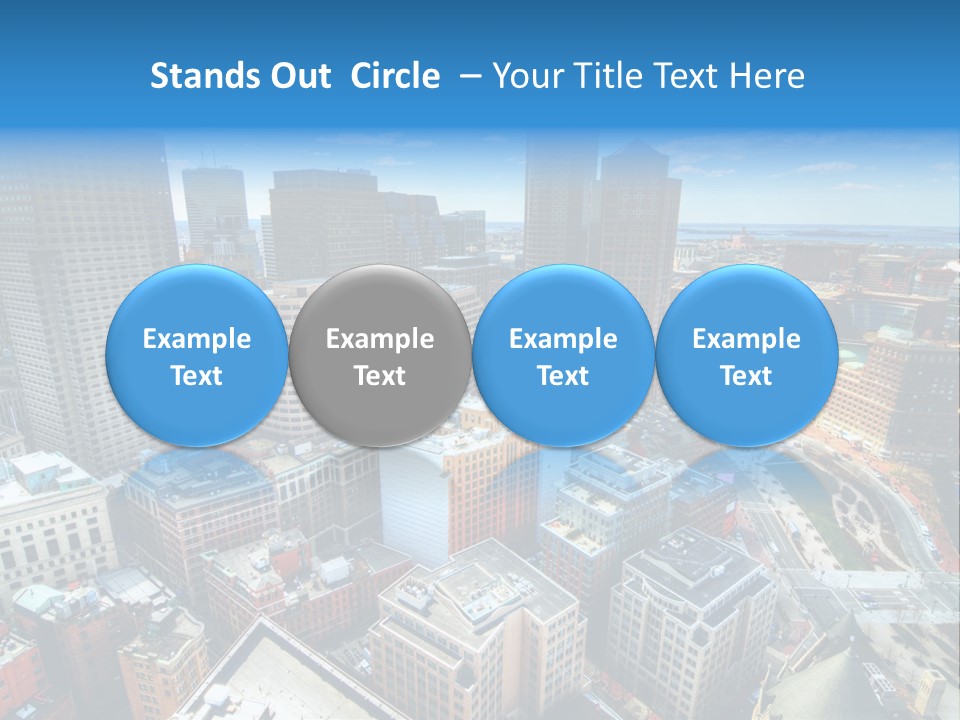 Stands Out Circle – Your Title Text Here

Example Text

Example Text

Example Text

Example Text